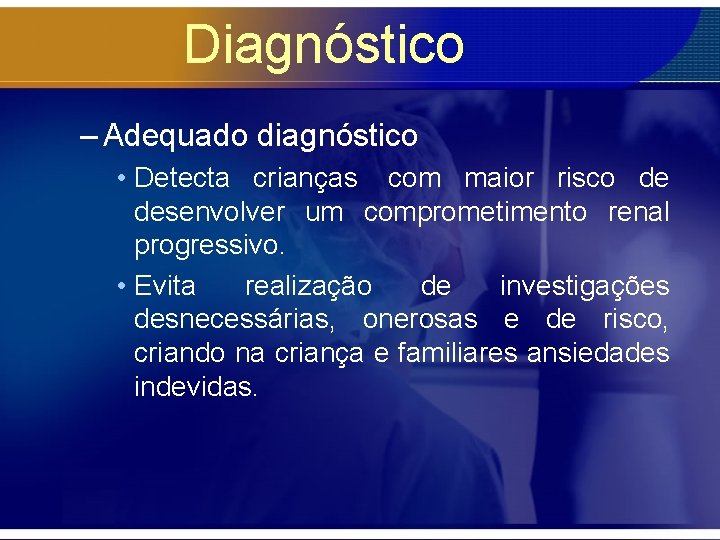 Diagnóstico

– Adequado diagnóstico

• Detecta crianças com maior risco de desenvolver um comprometimento renal progressivo.

• Evita realização de investigações desnecessárias, onerosas e de risco, criando na criança e familiares ansiedades indevidas.